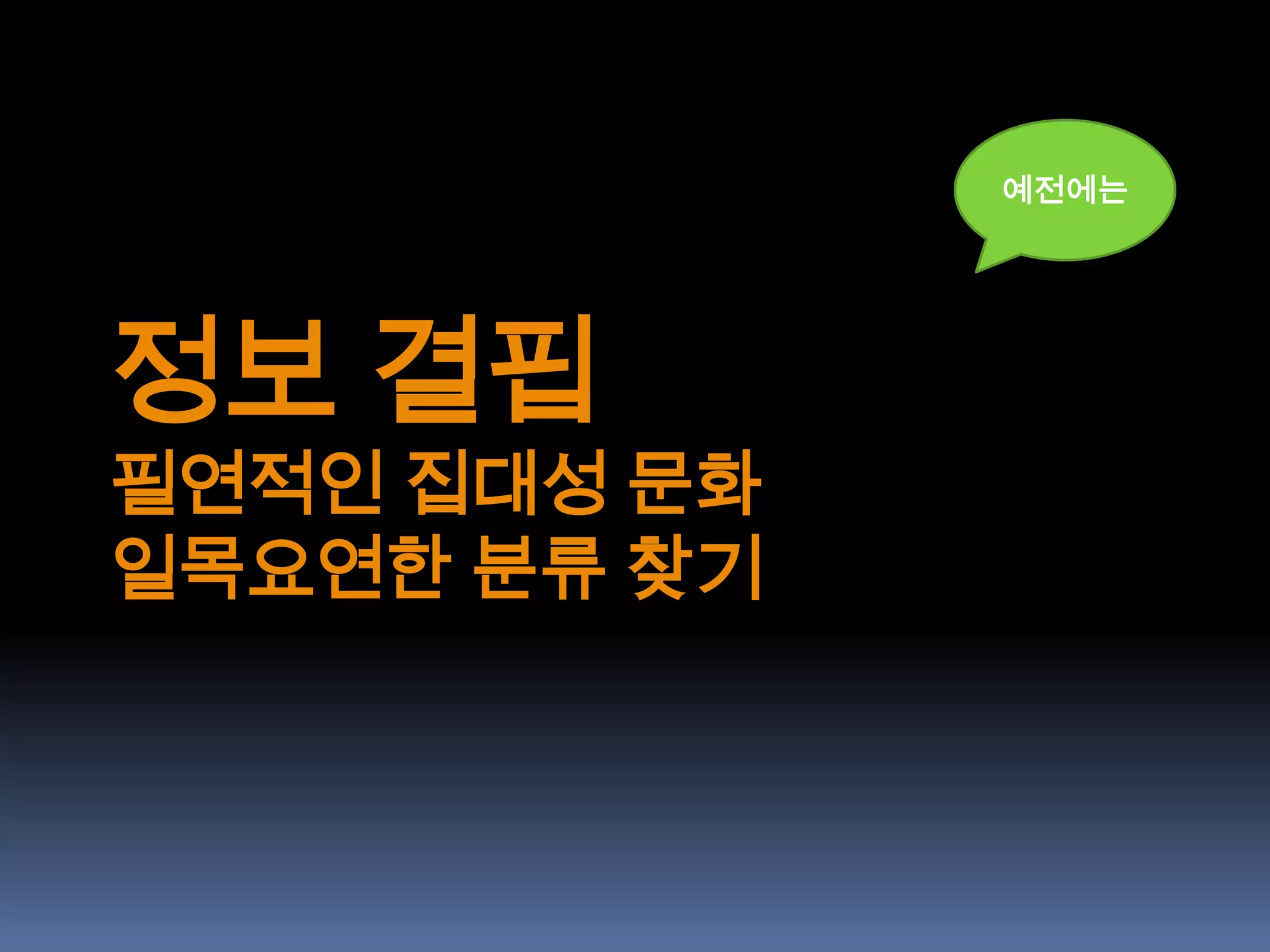 예전에는

정보 결핍

필연적인 집대성 문화

일목요연한 분류 찾기